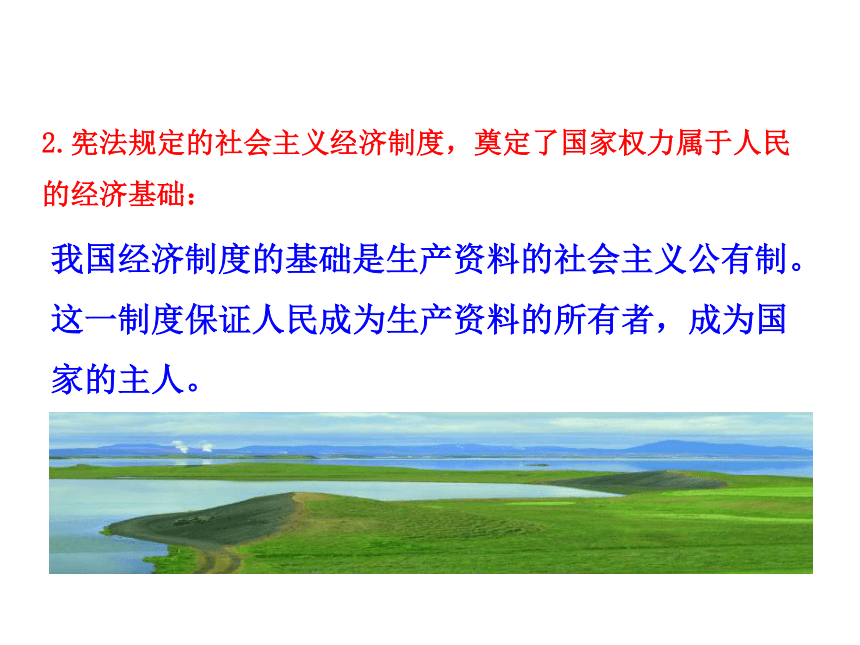 2.宪法规定的社会主义经济制度，奠定了国家权力属于人民的经济基础：

我国经济制度的基础是生产资料的社会主义公有制。这一制度保证人民成为生产资料的所有者，成为国家的主人。